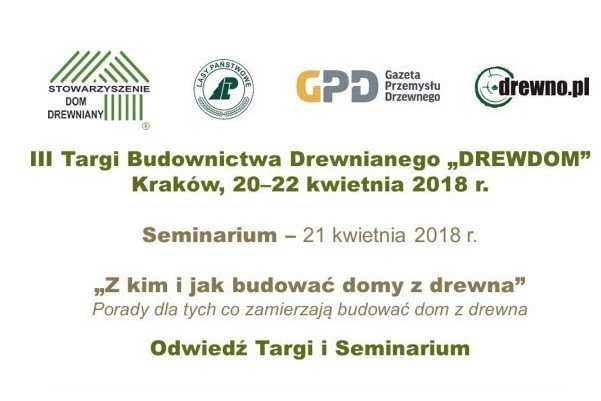 STOWARZYSZENIE DOM DREWNIANY ®

LASY PAŃSTWOWE LP

GPD Gazeta Przemysłu Drzewnego

drewno.pl

III Targi Budownictwa Drewnianego „DREWDOM”
Kraków, 20–22 kwietnia 2018 r.

Seminarium – 21 kwietnia 2018 r.

„Z kim i jak budować domy z drewna”
Porady dla tych co zamierzają budować dom z drewna

Odwiedź Targi i Seminarium